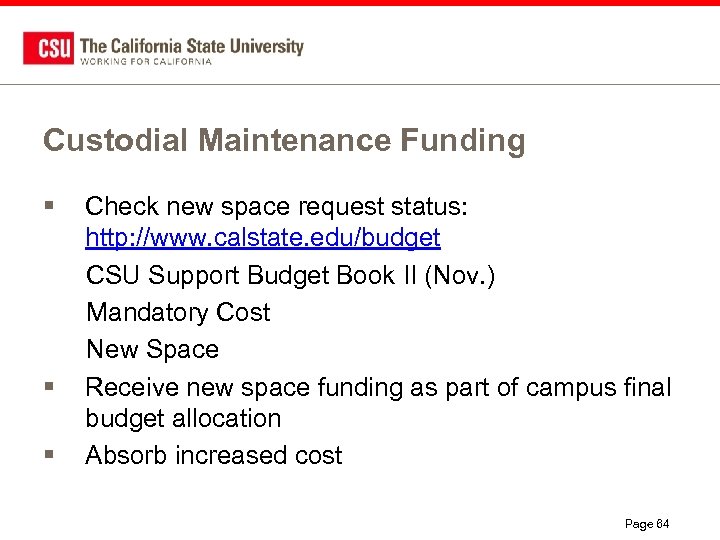 CSU The California State University
WORKING FOR CALIFORNIA

Custodial Maintenance Funding

▪ Check new space request status: http://www.calstate.edu/budget

CSU Support Budget Book II (Nov.)

Mandatory Cost

New Space

▪ Receive new space funding as part of campus final budget allocation

▪ Absorb increased cost

Page 64